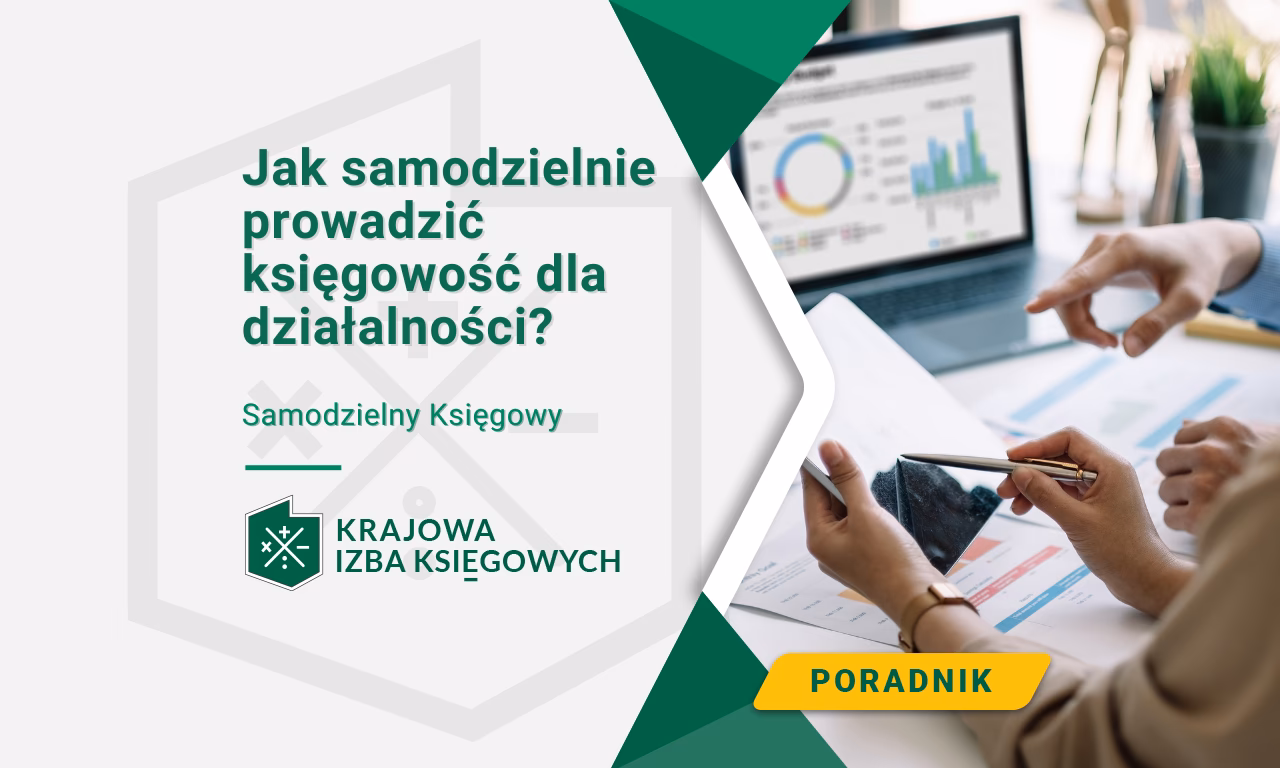 Jak samodzielnie prowadzić księgowość dla działalności?

Samodzielny Księgowy

KRAJOWA
IZBA KSIĘGOWYCH

PORADNIK